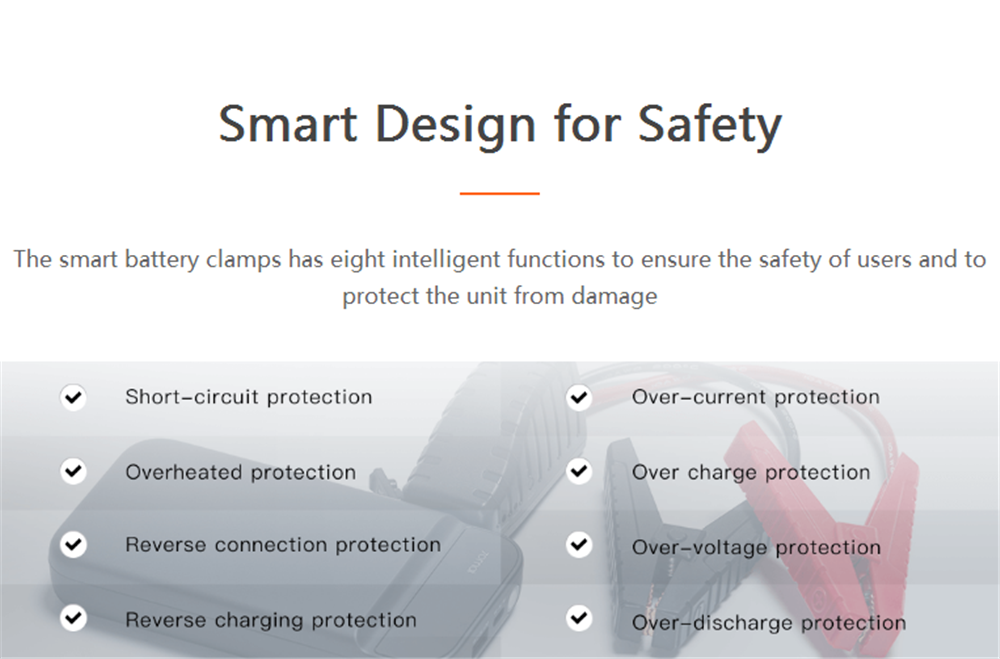 Smart Design for Safety

The smart battery clamps has eight intelligent functions to ensure the safety of users and to protect the unit from damage

Short-circuit protection

Overheated protection

Reverse connection protection

Reverse charging protection

Over-current protection

Over charge protection

Over-voltage protection

Over-discharge protection